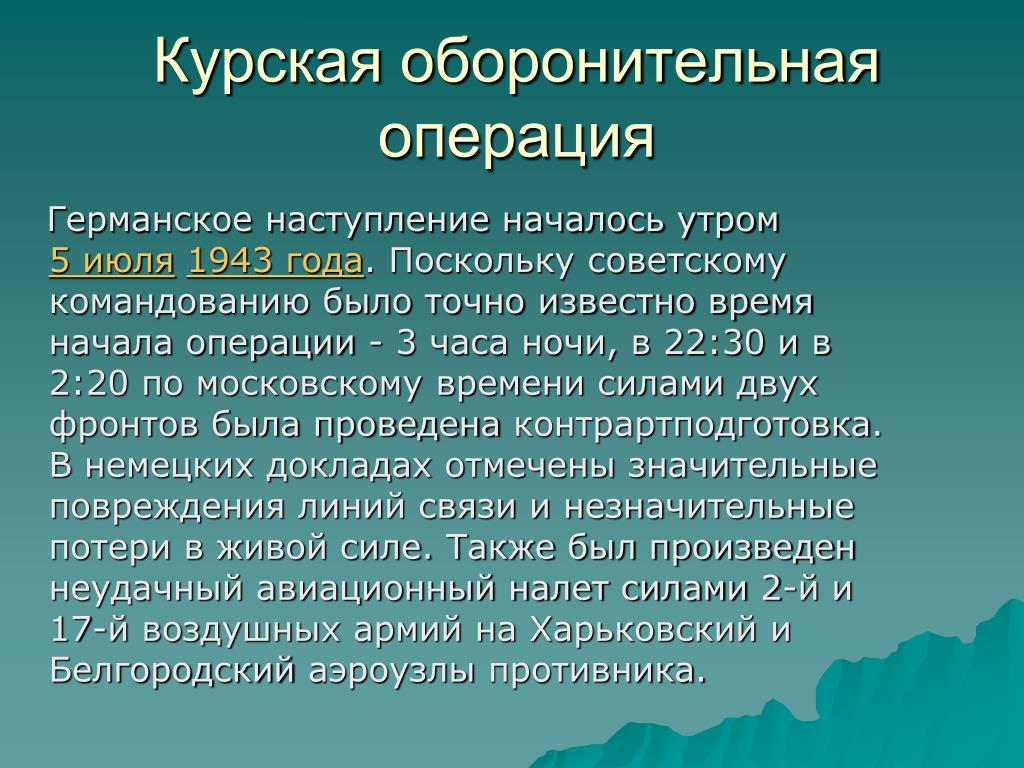 Курская оборонительная операция

Германское наступление началось утром 5 июля 1943 года. Поскольку советскому командованию было точно известно время начала операции - 3 часа ночи, в 22:30 и в 2:20 по московскому времени силами двух фронтов была проведена контрартподготовка. В немецких докладах отмечены значительные повреждения линий связи и незначительные потери в живой силе. Также был произведен неудачный авиационный налет силами 2-й и 17-й воздушных армий на Харьковский и Белгородский аэроузлы противника.